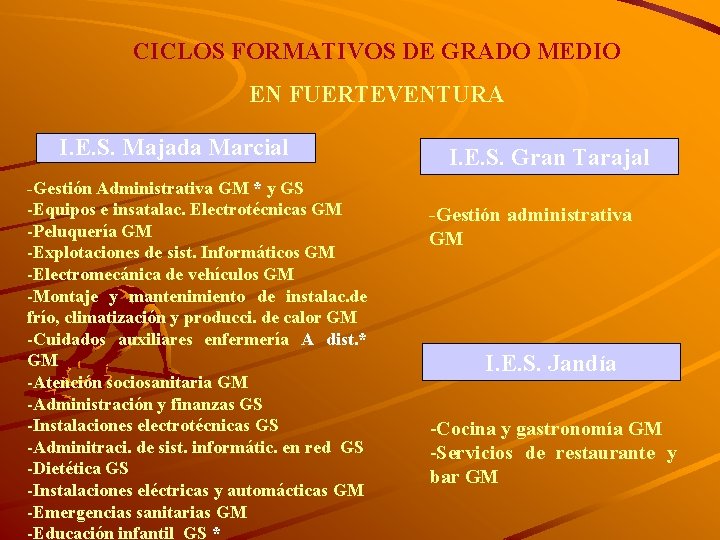 CICLOS FORMATIVOS DE GRADO MEDIO

EN FUERTEVENTURA

I.E.S. Majada Marcial

-Gestión Administrativa GM * y GS
-Equipos e insatalac. Electrotécnicas GM
-Peluquería GM
-Explotaciones de sist. Informáticos GM
-Electromecánica de vehículos GM
-Montaje y mantenimiento de instalac.de frío, climatización y producci. de calor GM
-Cuidados auxiliares enfermería A dist.* GM
-Atención sociosanitaria GM
-Administración y finanzas GS
-Instalaciones electrotécnicas GS
-Adminitraci. de sist. informátic. en red GS
-Dietética GS
-Instalaciones eléctricas y automácticas GM
-Emergencias sanitarias GM
-Educación infantil GS *

I.E.S. Gran Tarajal

-Gestión administrativa GM

I.E.S. Jandía

-Cocina y gastronomía GM
-Servicios de restaurante y bar GM